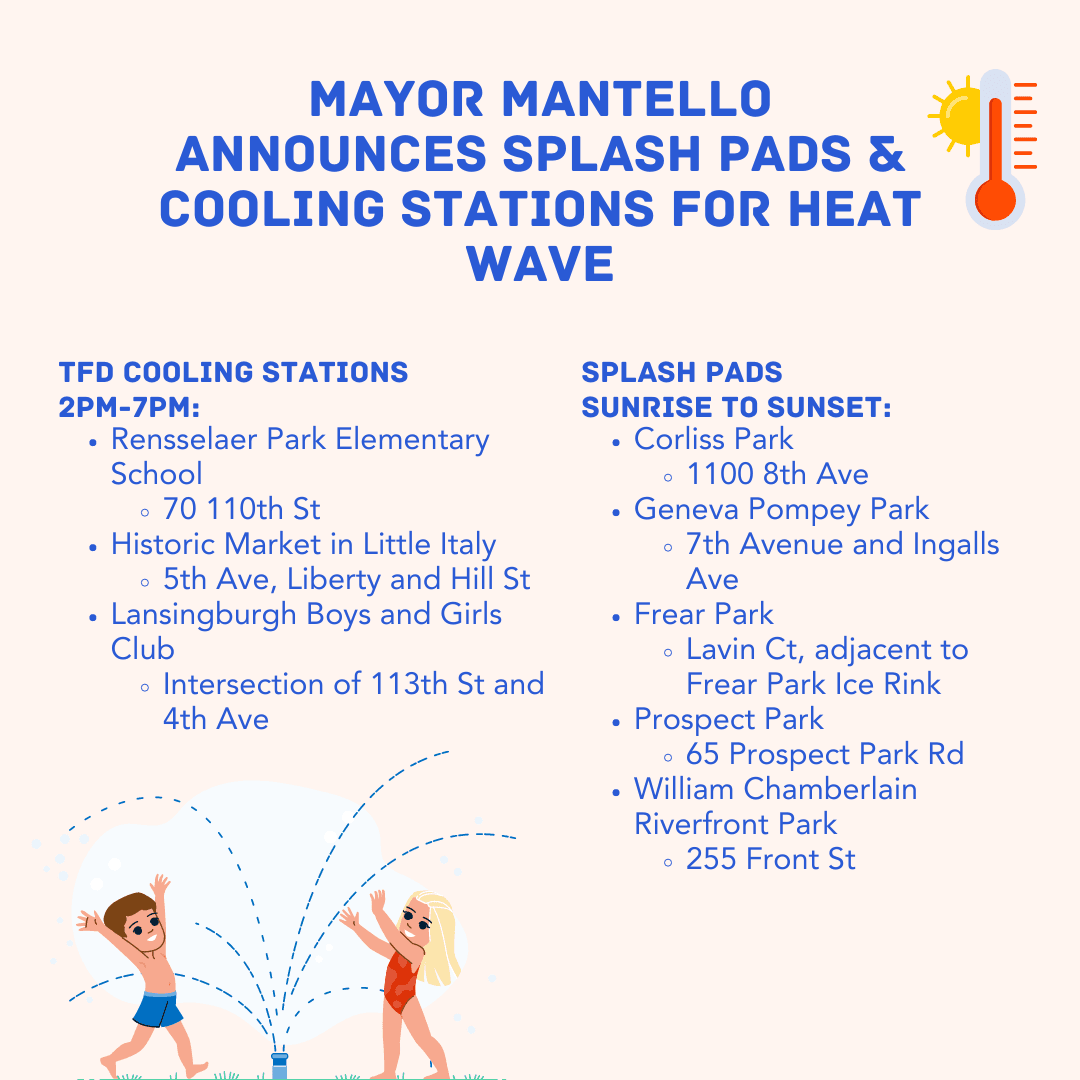 MAYOR MANTELLO ANNOUNCES SPLASH PADS & COOLING STATIONS FOR HEAT WAVE

TFD COOLING STATIONS
2PM-7PM:
- Rensselaer Park Elementary School
  - 70 110th St
- Historic Market in Little Italy
  - 5th Ave, Liberty and Hill St
- Lansingburgh Boys and Girls Club
  - Intersection of 113th St and 4th Ave

SPLASH PADS
SUNRISE TO SUNSET:
- Corliss Park
  - 1100 8th Ave
- Geneva Pompey Park
  - 7th Avenue and Ingalls Ave
- Frear Park
  - Lavin Ct, adjacent to Frear Park Ice Rink
- Prospect Park
  - 65 Prospect Park Rd
- William Chamberlain Riverfront Park
  - 255 Front St